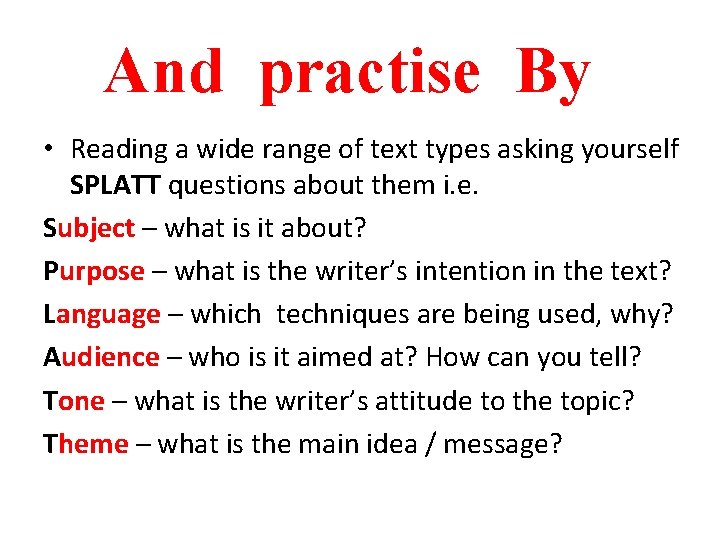 And practise By

• Reading a wide range of text types asking yourself SPLATT questions about them i.e.

Subject – what is it about?

Purpose – what is the writer's intention in the text?

Language – which techniques are being used, why?

Audience – who is it aimed at? How can you tell?

Tone – what is the writer's attitude to the topic?

Theme – what is the main idea / message?